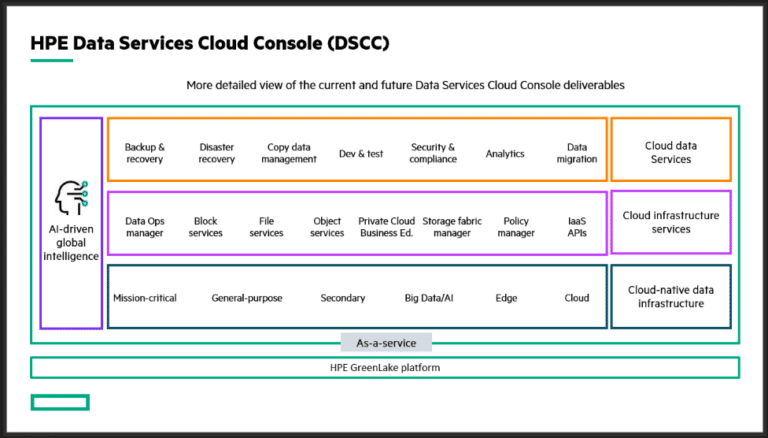 HPE Data Services Cloud Console (DSCC)

More detailed view of the current and future Data Services Cloud Console deliverables

AI-driven global intelligence

Backup & recovery
Disaster recovery
Copy data management
Dev & test
Security & compliance
Analytics
Data migration

Cloud data Services

Data Ops manager
Block services
File services
Object services
Private Cloud Business Ed.
Storage fabric manager
Policy manager
IaaS APIs

Cloud infrastructure services

Mission-critical
General-purpose
Secondary
Big Data/AI
Edge
Cloud

Cloud-native data infrastructure

As-a-service

HPE GreenLake platform